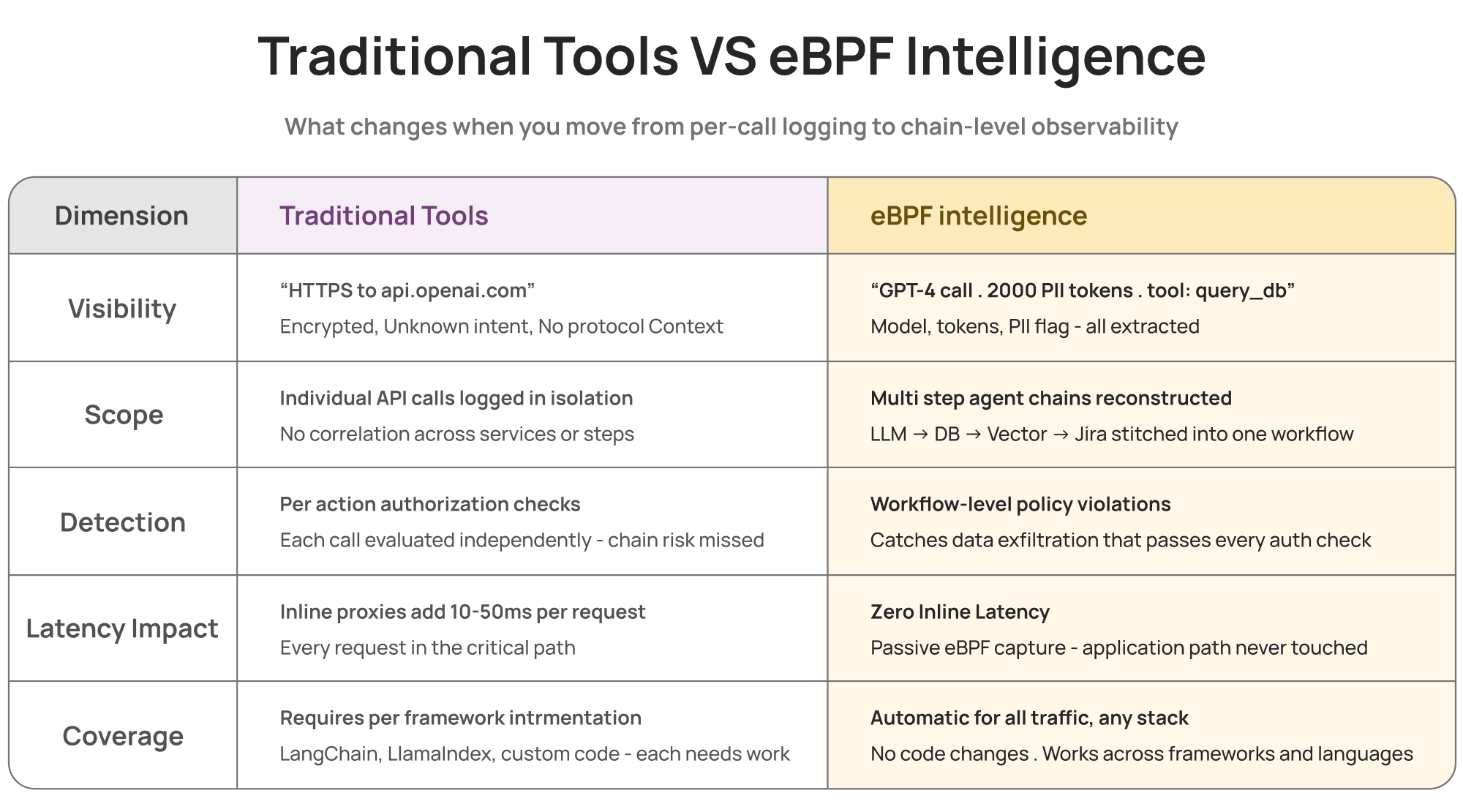 Traditional Tools VS eBPF Intelligence

What changes when you move from per-call logging to chain-level observability

| Dimension | Traditional Tools | eBPF intelligence |
|---|---|---|
| Visibility | “HTTPS to api.openai.com” Encrypted, Unknown intent, No protocol Context | “GPT-4 call . 2000 PII tokens . tool: query_db” Model, tokens, PII flag - all extracted |
| Scope | Individual API calls logged in isolation No correlation across services or steps | Multi step agent chains reconstructed LLM → DB → Vector → Jira stitched into one workflow |
| Detection | Per action authorization checks Each call evaluated independently - chain risk missed | Workflow-level policy violations Catches data exfiltration that passes every auth check |
| Latency Impact | Inline proxies add 10-50ms per request Every request in the critical path | Zero Inline Latency Passive eBPF capture - application path never touched |
| Coverage | Requires per framework intrmentation LangChain, LlamaIndex, custom code - each needs work | Automatic for all traffic, any stack No code changes . Works across frameworks and languages |